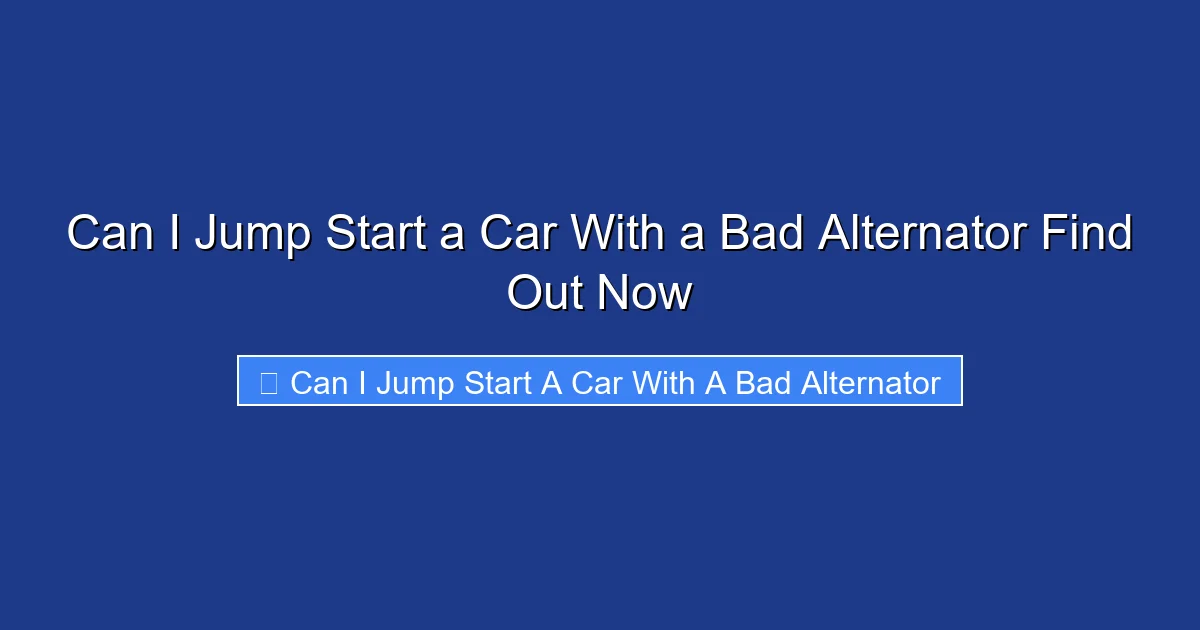 Can I Jump Start a Car With a Bad Alternator Find Out Now

Can I Jump Start A Car With A Bad Alternator